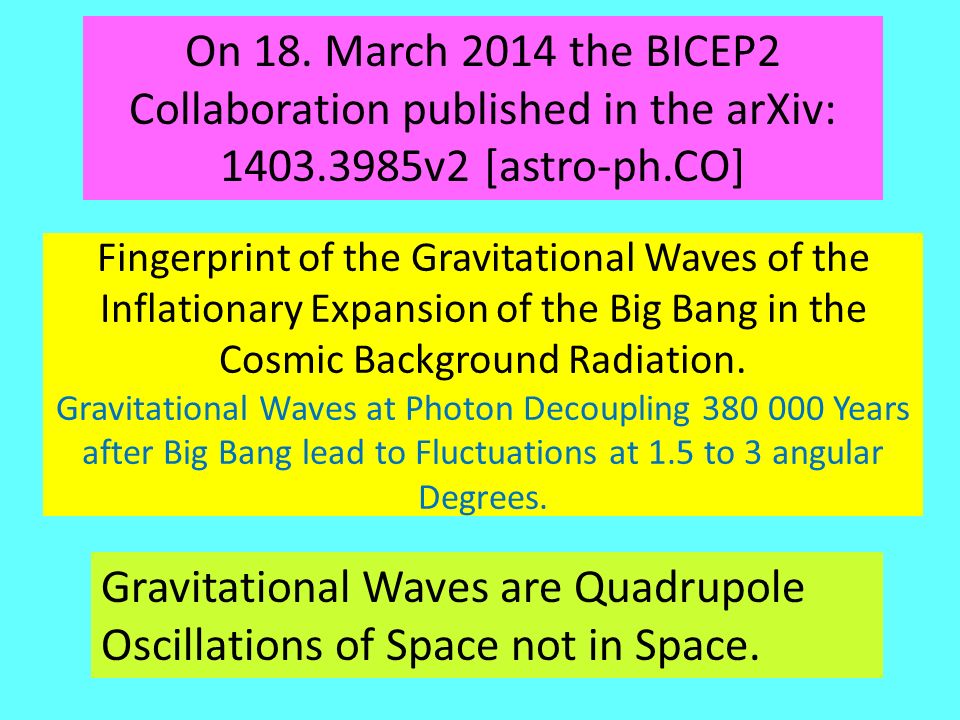 On 18. March 2014 the BICEP2 Collaboration published in the arXiv: 1403.3985v2 [astro-ph.CO]

Fingerprint of the Gravitational Waves of the Inflationary Expansion of the Big Bang in the Cosmic Background Radiation.

Gravitational Waves at Photon Decoupling 380 000 Years after Big Bang lead to Fluctuations at 1.5 to 3 angular Degrees.

Gravitational Waves are Quadrupole Oscillations of Space not in Space.